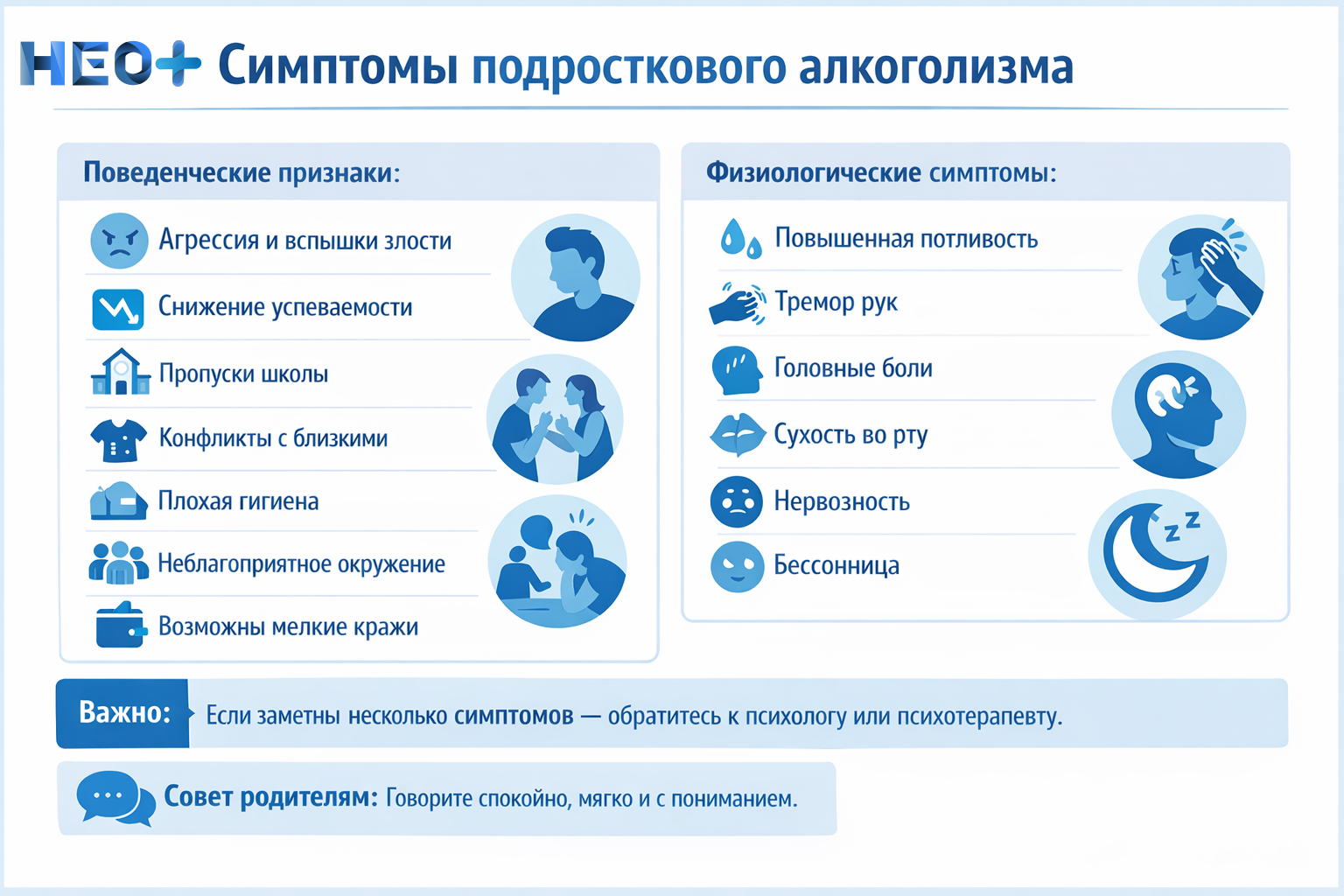 НЕО+ Симптомы подросткового алкоголизма

Поведенческие признаки:

Агрессия и вспышки злости

Снижение успеваемости

Пропуски школы

Конфликты с близкими

Плохая гигиена

Неблагоприятное окружение

Возможны мелкие кражи

Физиологические симптомы:

Повышенная потливость

Тремор рук

Головные боли

Сухость во рту

Нервозность

Бессонница

z z

Важно: Если заметны несколько симптомов — обратитесь к психологу или психотерапевту.

Совет родителям: Говорите спокойно, мягко и с пониманием.